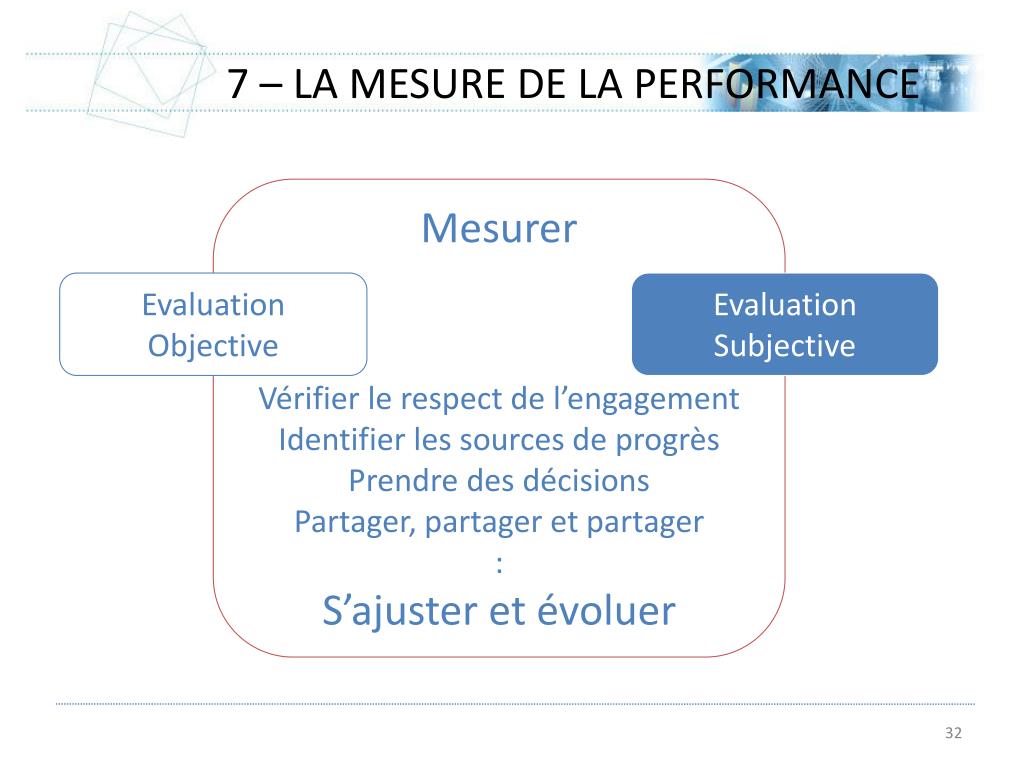 7 – LA MESURE DE LA PERFORMANCE

Mesurer

Evaluation Objective

Evaluation Subjective

Vérifier le respect de l’engagement
Identifier les sources de progrès
Prendre des décisions
Partager, partager et partager
:
S’ajuster et évoluer

32